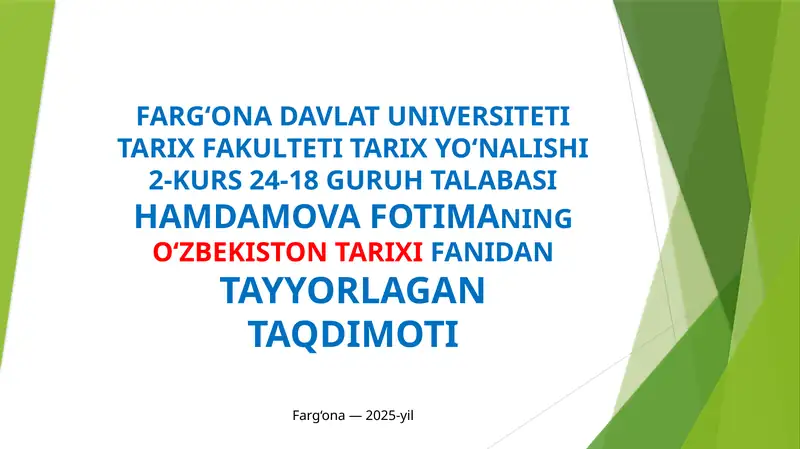 FARG‘ONA DAVLAT UNIVERSITETI TARIX FAKULTETI TARIX YO‘NALISHI 2-KURS 24-18 GURUH TALABASI HAMDAMOVA FOTIMANING O‘ZBEKISTON TARIXI FANIDAN TAYYORLAGAN TAQDIMOTI

Farg‘ona — 2025-yil